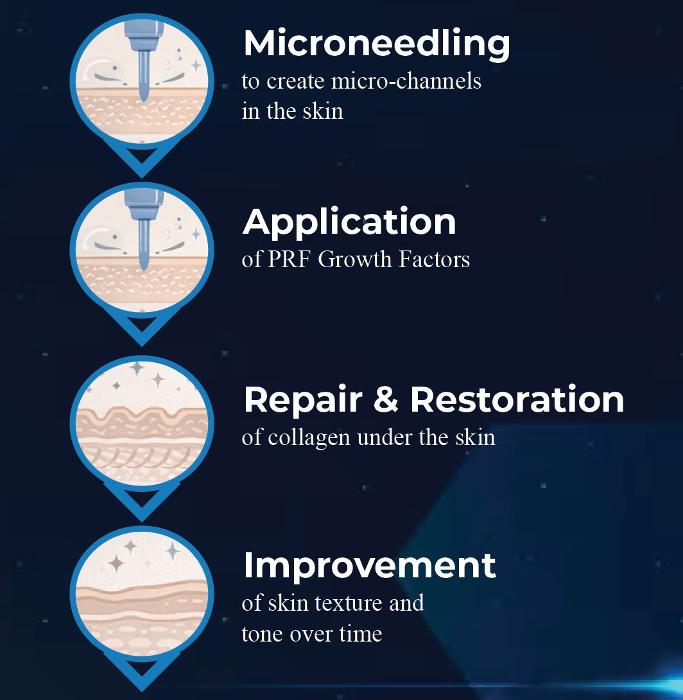 Microneedling
to create micro-channels in the skin

Application
of PRF Growth Factors

Repair & Restoration
of collagen under the skin

Improvement
of skin texture and tone over time